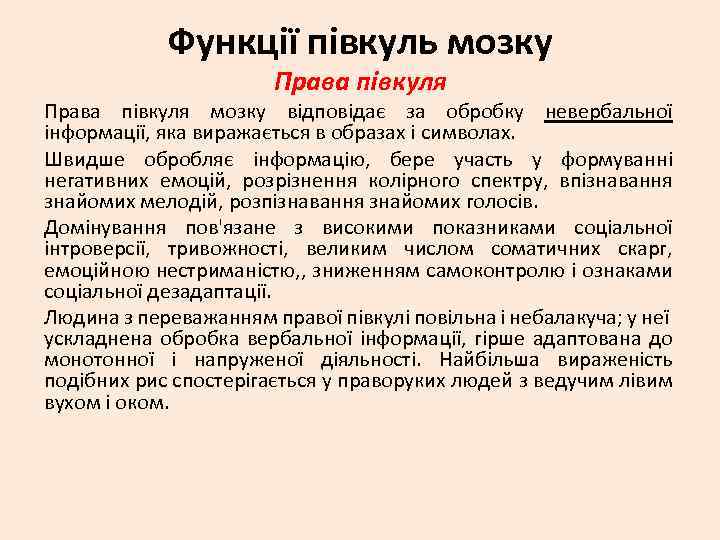 Функції півкуль мозку

Права півкуля

Права півкуля мозку відповідає за обробку невербальної інформації, яка виражається в образах і символах.

Швидше обробляє інформацію, бере участь у формуванні негативних емоцій, розрізнення колірного спектру, впізнавання знайомих мелодій, розпізнавання знайомих голосів.

Домінування пов'язане з високими показниками соціальної інтроверсії, тривожності, великим числом соматичних скарг, емоційною нестриманістю,, зниженням самоконтролю і ознаками соціальної дезадаптації.

Людина з переважанням правої півкулі повільна і небалакуча; у неї ускладнена обробка вербальної інформації, гірше адаптована до монотонної і напруженої діяльності. Найбільша вираженість подібних рис спостерігається у праворуких людей з ведучим лівим вухом і оком.